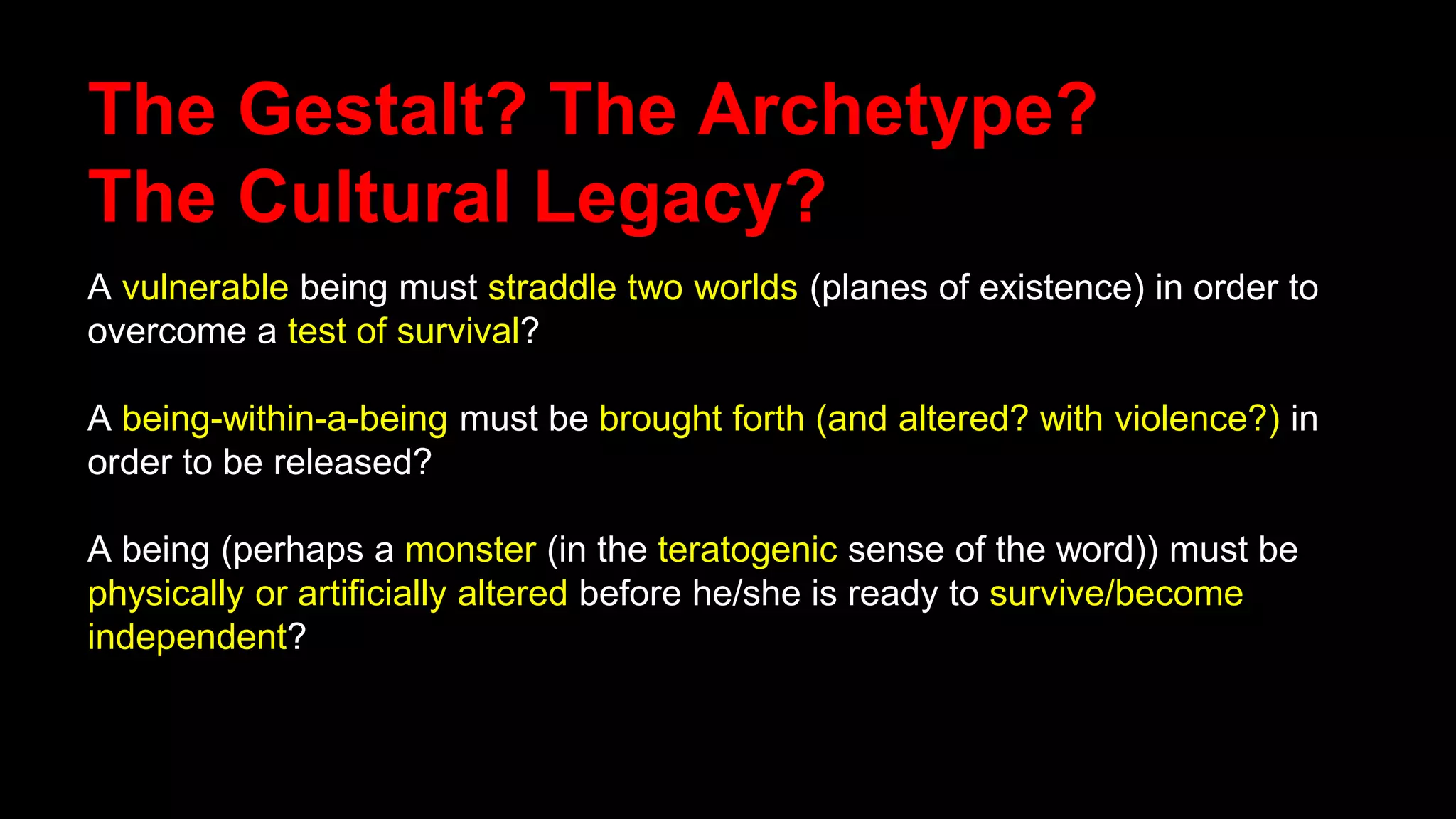 The Gestalt? The Archetype? The Cultural Legacy?

A vulnerable being must straddle two worlds (planes of existence) in order to overcome a test of survival?

A being-within-a-being must be brought forth (and altered? with violence?) in order to be released?

A being (perhaps a monster (in the teratogenic sense of the word)) must be physically or artificially altered before he/she is ready to survive/become independent?